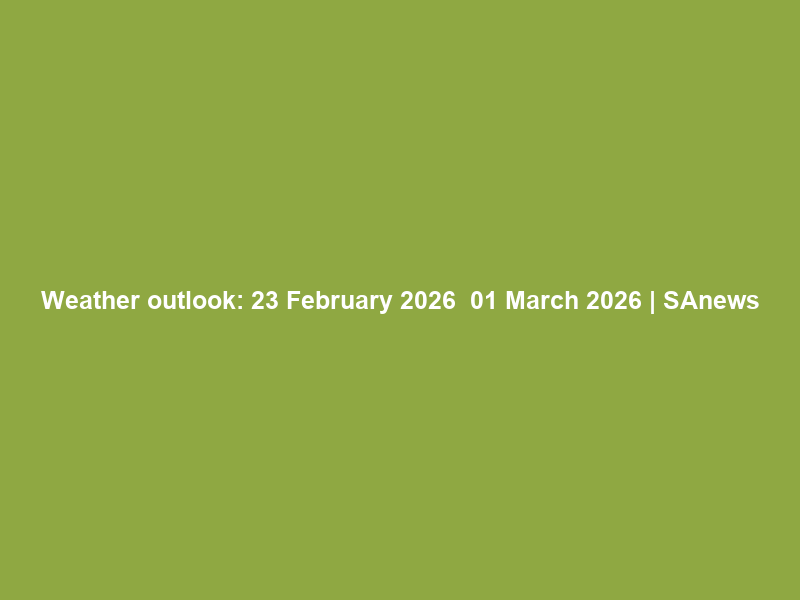 Weather outlook: 23 February 2026  01 March 2026 | SAnews